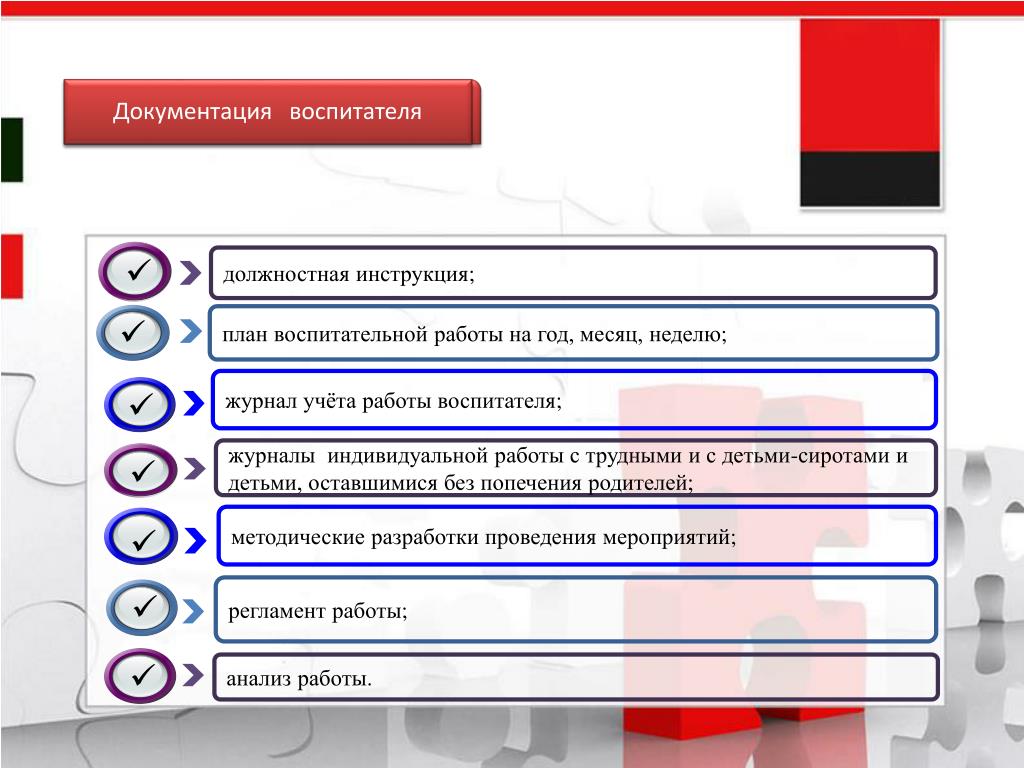 Документация воспитателя

✓ должностная инструкция;

✓ план воспитательной работы на год, месяц, неделю;

✓ журнал учёта работы воспитателя;

✓ журналы индивидуальной работы с трудными и с детьми-сиротами и детьми, оставшимися без попечения родителей;

✓ методические разработки проведения мероприятий;

✓ регламент работы;

✓ анализ работы.